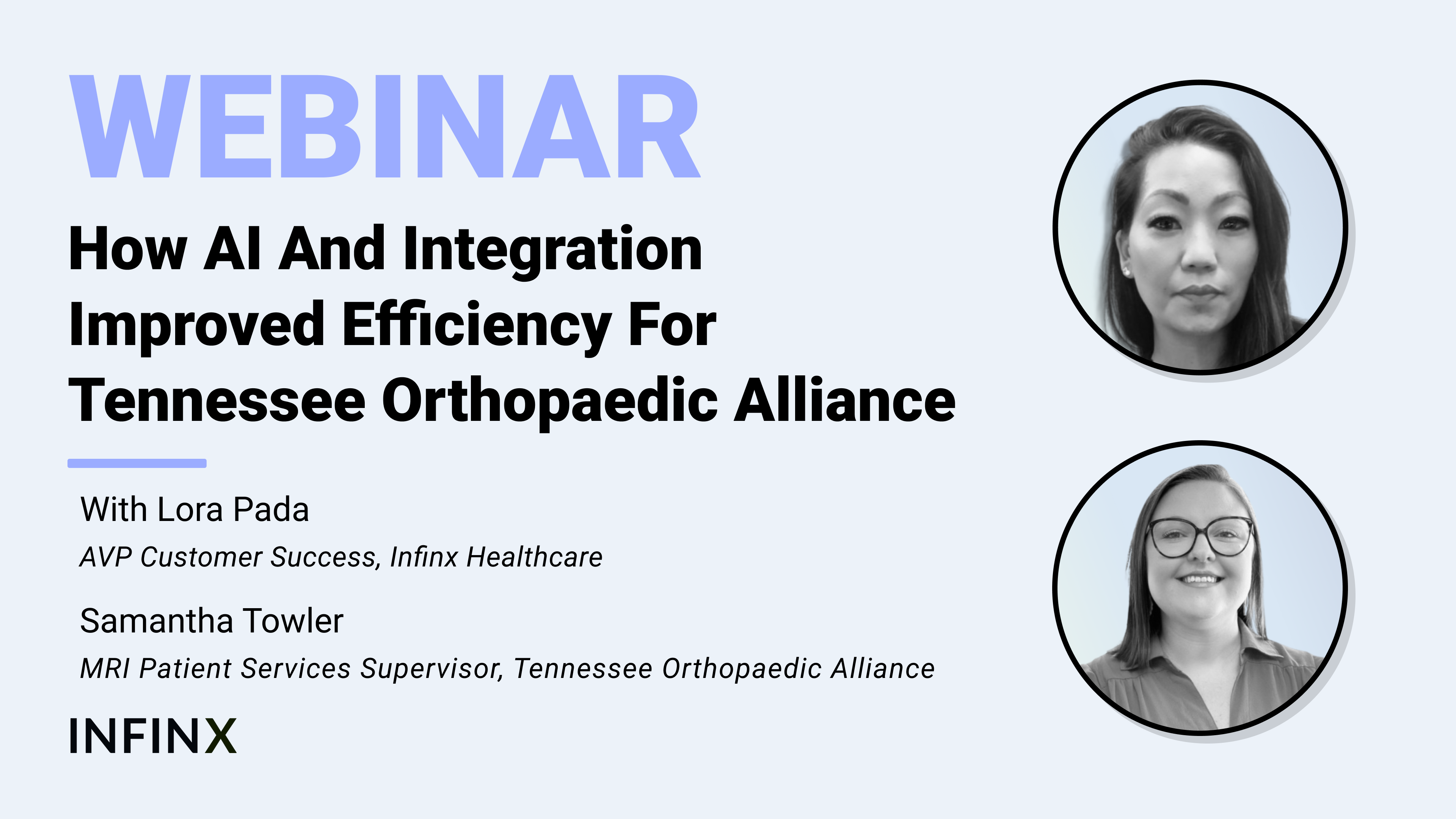 WEBINAR

How AI And Integration Improved Efficiency For Tennessee Orthopaedic Alliance

With Lora Pada

AVP Customer Success, Infinx Healthcare

Samantha Towler

MRI Patient Services Supervisor, Tennessee Orthopaedic Alliance

INFINX